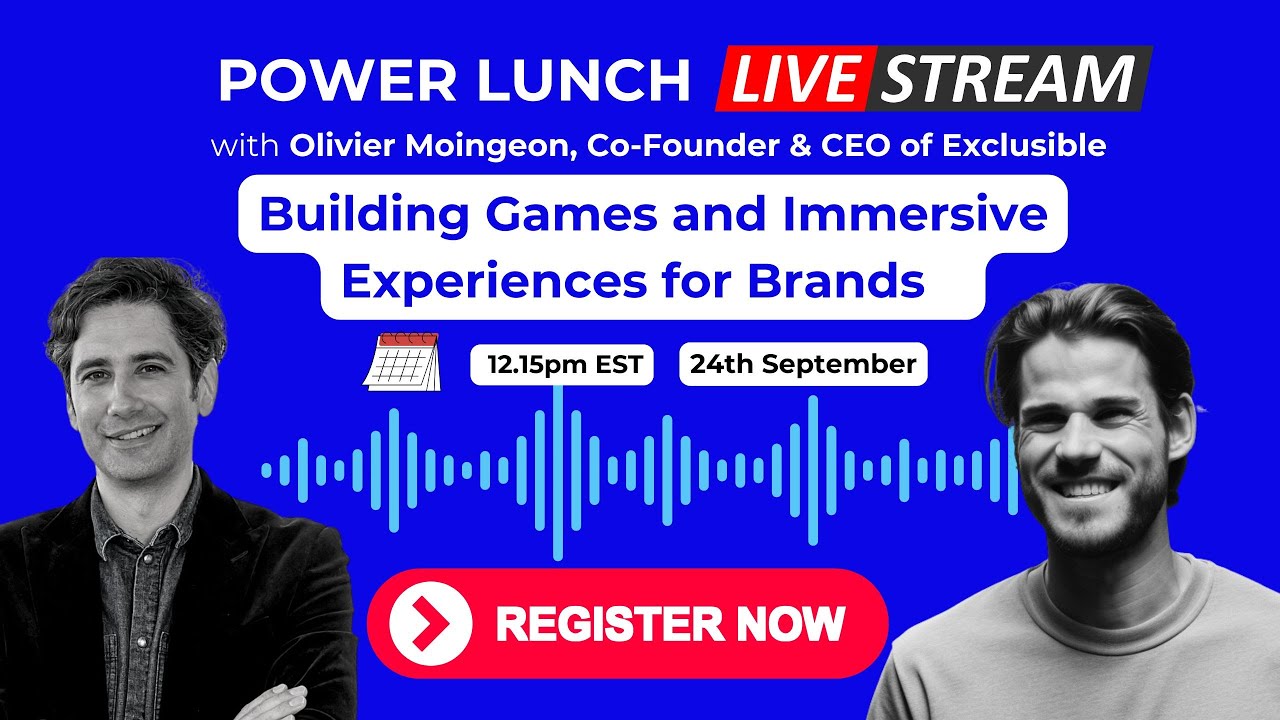 POWER LUNCH LIVE STREAM

with Olivier Moingeon, Co-Founder & CEO of Exclusible

Building Games and Immersive Experiences for Brands

12.15pm EST

24th September

REGISTER NOW